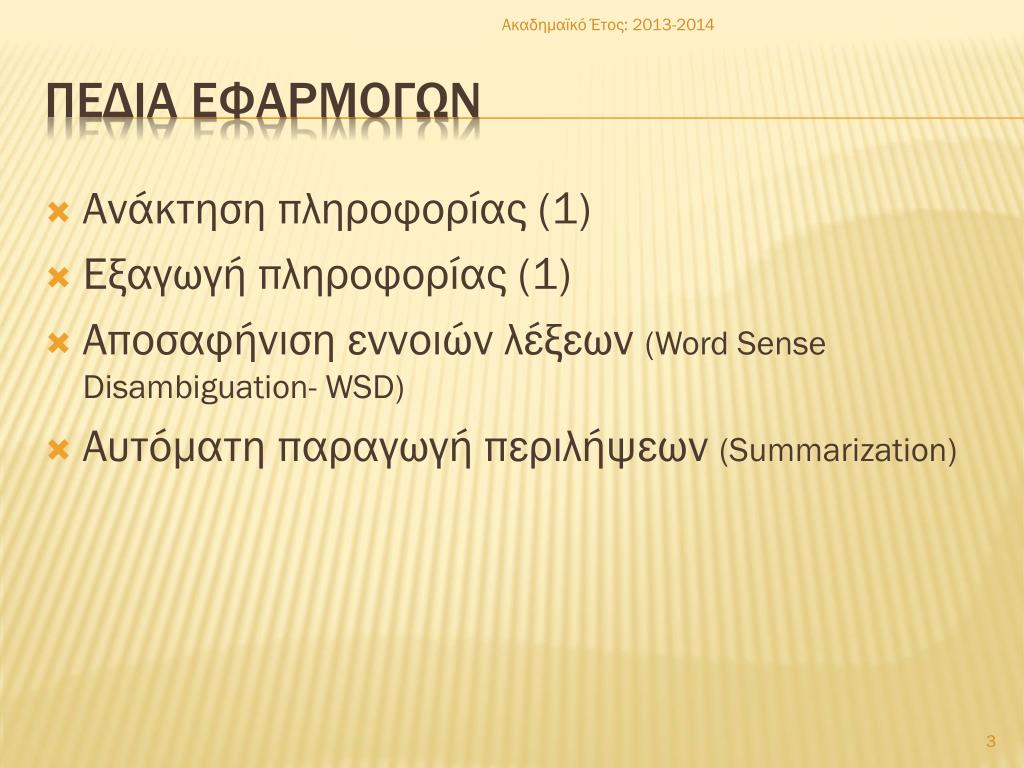 Ακαδημαϊκό Έτος: 2013-2014

ΠΕΔΙΑ ΕΦΑΡΜΟΓΩΝ

Ανάκτηση πληροφορίας (1)

Εξαγωγή πληροφορίας (1)

Αποσαφήνιση εννοιών λέξεων (Word Sense Disambiguation- WSD)

Αυτόματη παραγωγή περιλήψεων (Summarization)

3